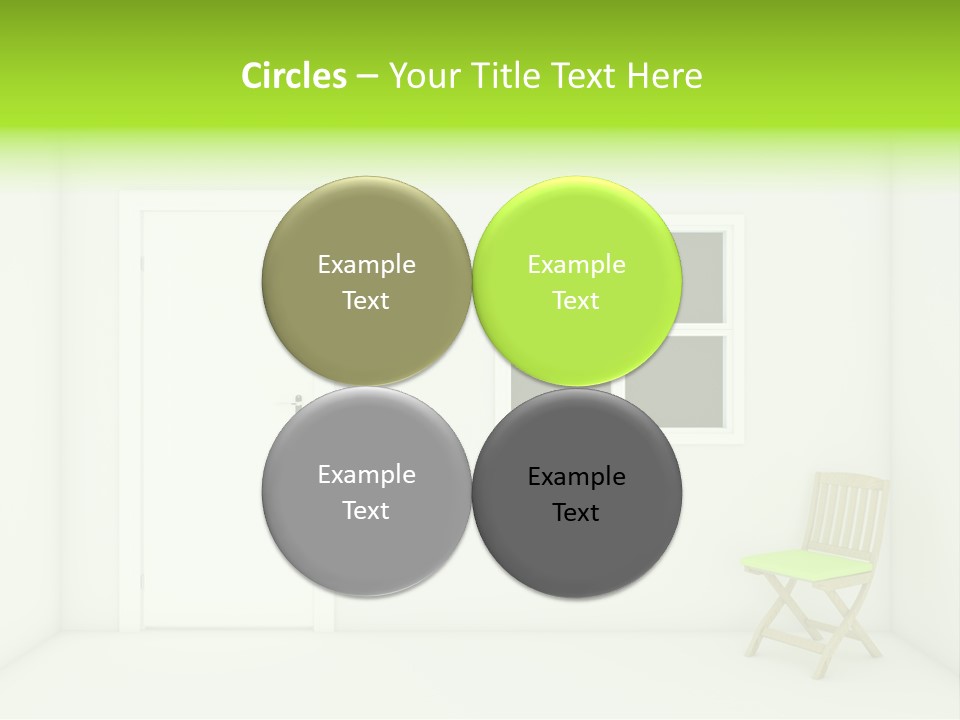 Circles – Your Title Text Here

Example Text

Example Text

Example Text

Example Text